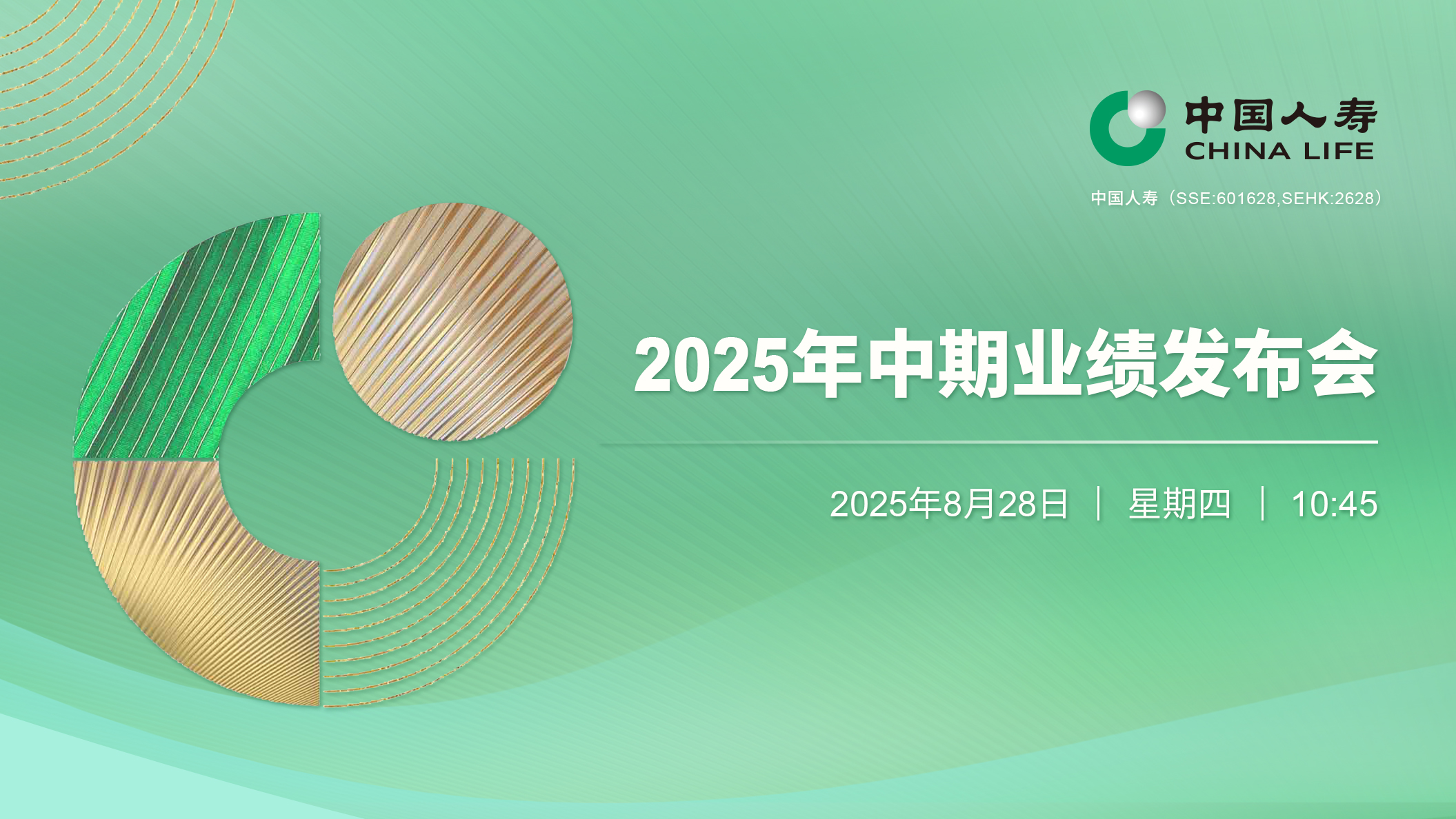 中国人寿
CHINA LIFE

中国人寿（SSE:601628,SEHK:2628）

2025年中期业绩发布会

2025年8月28日 | 星期四 | 10:45